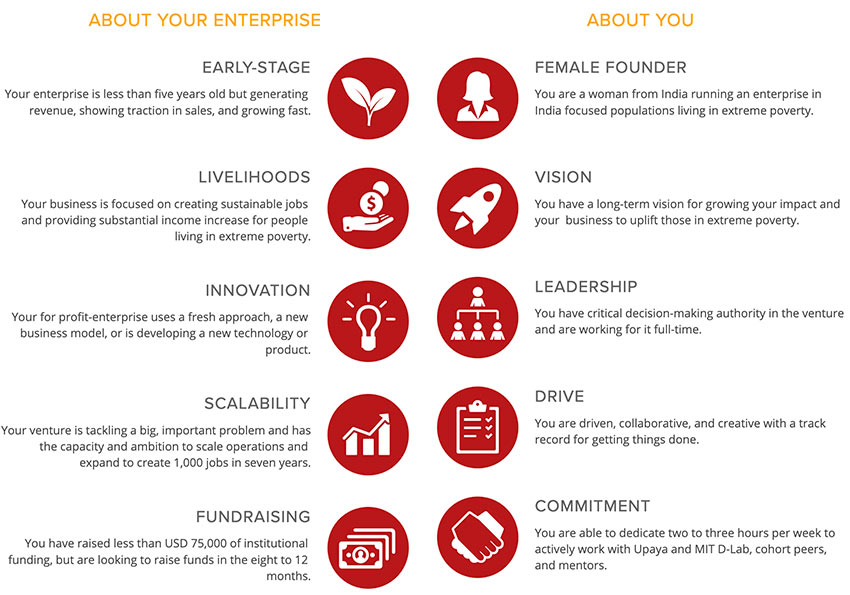 ABOUT YOUR ENTERPRISE

EARLY-STAGE

Your enterprise is less than five years old but generating revenue, showing traction in sales, and growing fast.

LIVELIHOODS

Your business is focused on creating sustainable jobs and providing substantial income increase for people living in extreme poverty.

INNOVATION

Your for profit-enterprise uses a fresh approach, a new business model, or is developing a new technology or product.

SCALABILITY

Your venture is tackling a big, important problem and has the capacity and ambition to scale operations and expand to create 1,000 jobs in seven years.

FUNDRAISING

You have raised less than USD 75,000 of institutional funding, but are looking to raise funds in the eight to 12 months.

ABOUT YOU

FEMALE FOUNDER

You are a woman from India running an enterprise in India focused populations living in extreme poverty.

VISION

You have a long-term vision for growing your impact and your business to uplift those in extreme poverty.

LEADERSHIP

You have critical decision-making authority in the venture and are working for it full-time.

DRIVE

You are driven, collaborative, and creative with a track record for getting things done.

COMMITMENT

You are able to dedicate two to three hours per week to actively work with Upaya and MIT D-Lab, cohort peers, and mentors.